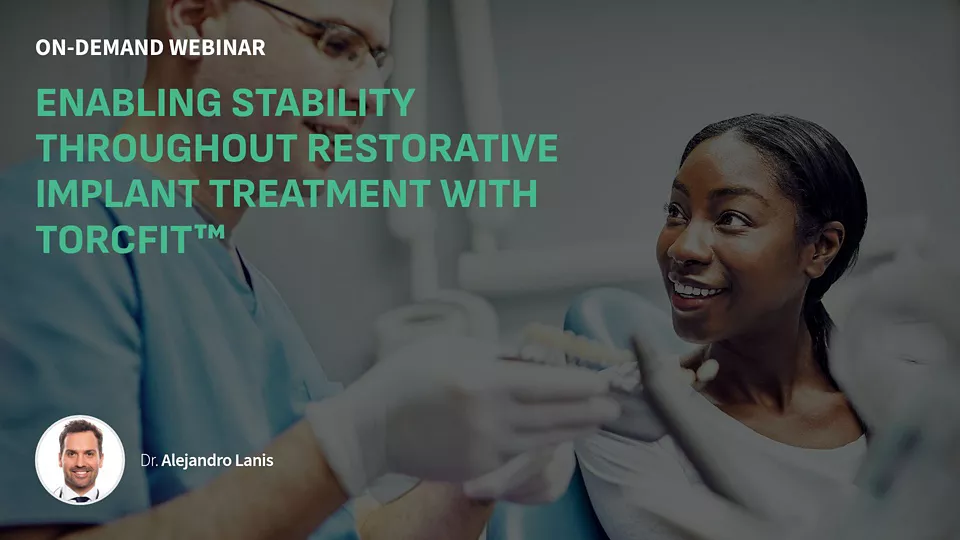 ON-DEMAND WEBINAR

ENABLING STABILITY THROUGHOUT RESTORATIVE IMPLANT TREATMENT WITH TORCFIT™

Dr. Alejandro Lanis